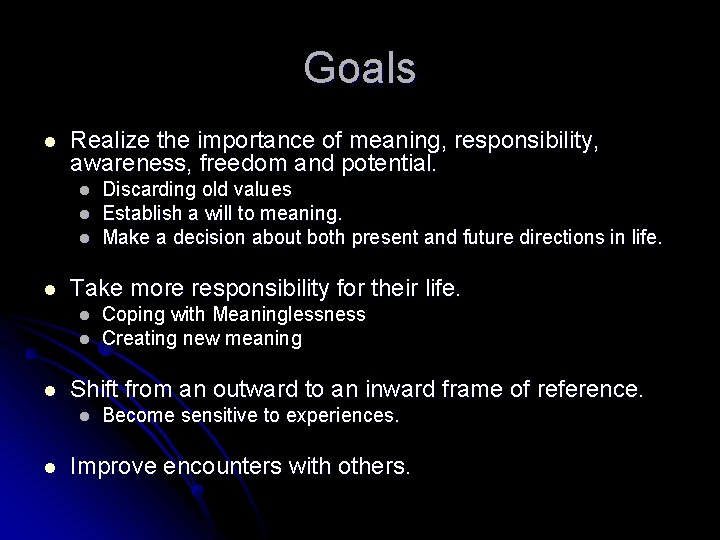 Goals

- Realize the importance of meaning, responsibility, awareness, freedom and potential.
  - Discarding old values
  - Establish a will to meaning.
  - Make a decision about both present and future directions in life.

- Take more responsibility for their life.
  - Coping with Meaninglessness
  - Creating new meaning

- Shift from an outward to an inward frame of reference.
  - Become sensitive to experiences.

- Improve encounters with others.